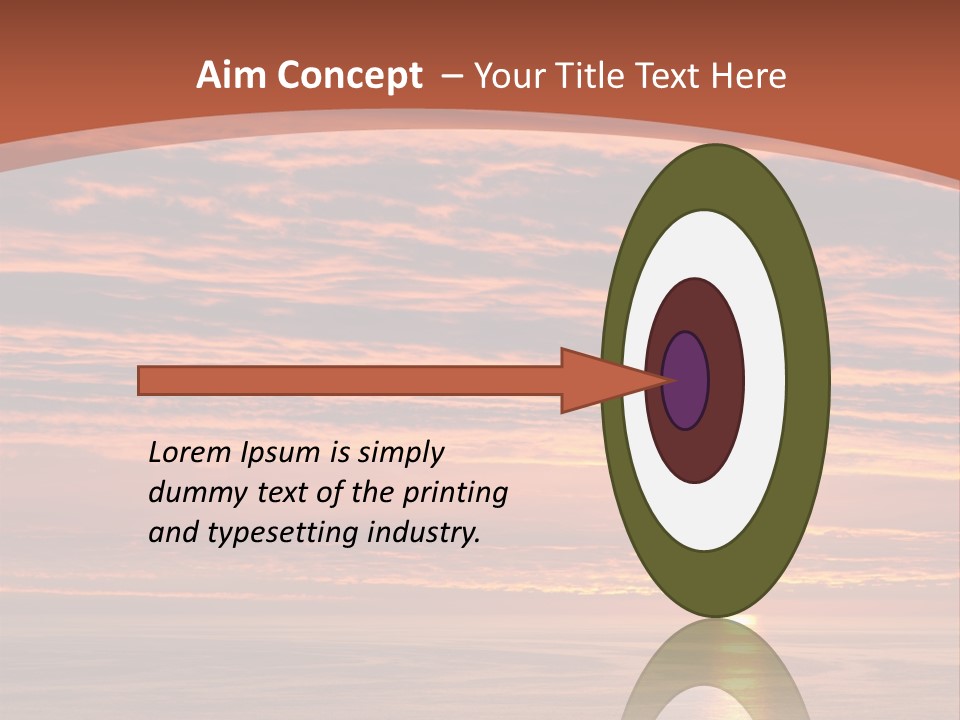 Aim Concept – Your Title Text Here

Lorem Ipsum is simply dummy text of the printing and typesetting industry.